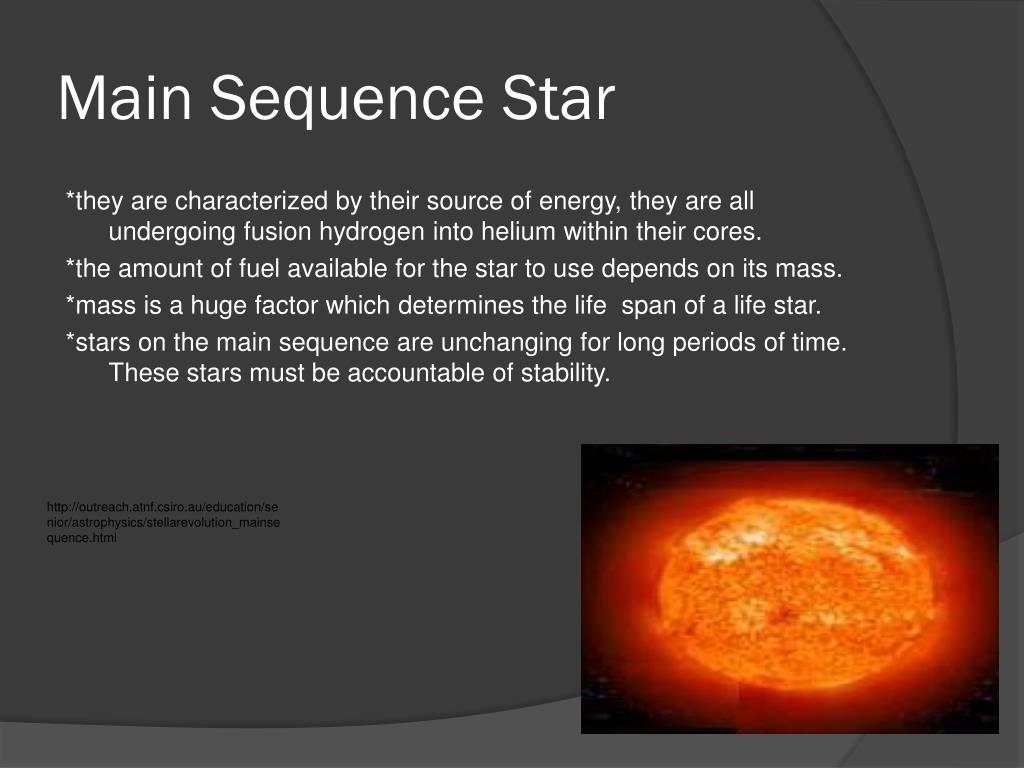 Main Sequence Star

*they are characterized by their source of energy, they are all undergoing fusion hydrogen into helium within their cores.

*the amount of fuel available for the star to use depends on its mass.

*mass is a huge factor which determines the life span of a life star.

*stars on the main sequence are unchanging for long periods of time. These stars must be accountable of stability.

http://outreach.atnf.csiro.au/education/senior/astrophysics/stellarevolution_mainsequence.html